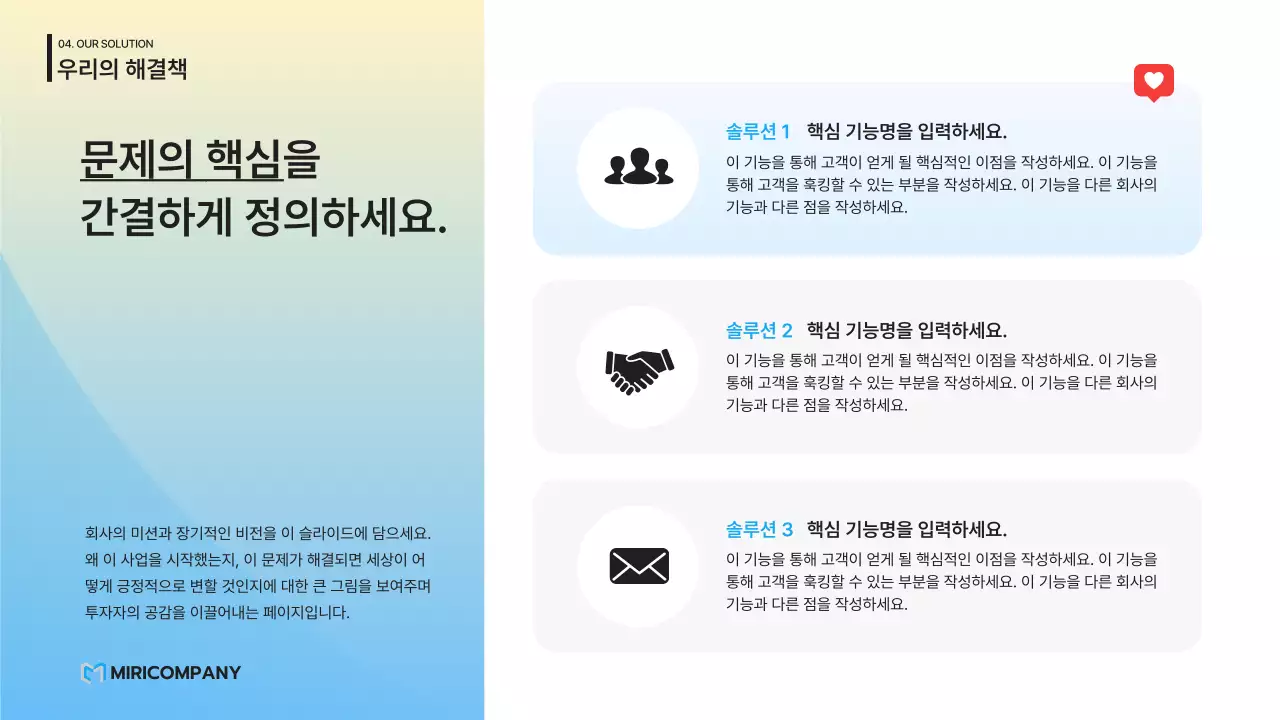 04. OUR SOLUTION
우리의 해결책

문제의 핵심을
간결하게 정의하세요.

회사의 미션과 장기적인 비전을 이 슬라이드에 담으세요. 왜 이 사업을 시작했는지, 이 문제가 해결되면 세상이 어떻게 긍정적으로 변할 것인지에 대한 큰 그림을 보여주며 투자자의 공감을 이끌어내는 페이지입니다.

MIRICOMPANY

솔루션 1 핵심 기능명을 입력하세요.
이 기능을 통해 고객이 얻게 될 핵심적인 이점을 작성하세요. 이 기능을 통해 고객을 훅킹할 수 있는 부분을 작성하세요. 이 기능을 다른 회사의 기능과 다른 점을 작성하세요.

솔루션 2 핵심 기능명을 입력하세요.
이 기능을 통해 고객이 얻게 될 핵심적인 이점을 작성하세요. 이 기능을 통해 고객을 훅킹할 수 있는 부분을 작성하세요. 이 기능을 다른 회사의 기능과 다른 점을 작성하세요.

솔루션 3 핵심 기능명을 입력하세요.
이 기능을 통해 고객이 얻게 될 핵심적인 이점을 작성하세요. 이 기능을 통해 고객을 훅킹할 수 있는 부분을 작성하세요. 이 기능을 다른 회사의 기능과 다른 점을 작성하세요.